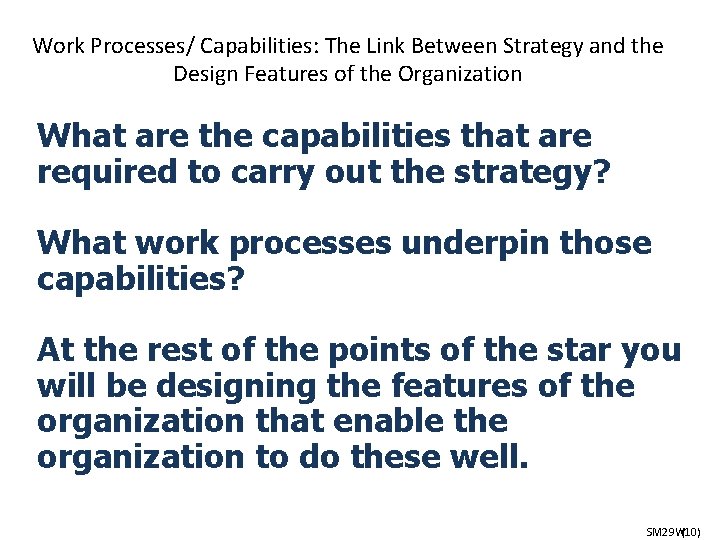 Work Processes/ Capabilities: The Link Between Strategy and the Design Features of the Organization

What are the capabilities that are required to carry out the strategy?

What work processes underpin those capabilities?

At the rest of the points of the star you will be designing the features of the organization that enable the organization to do these well.

SM29W(10)